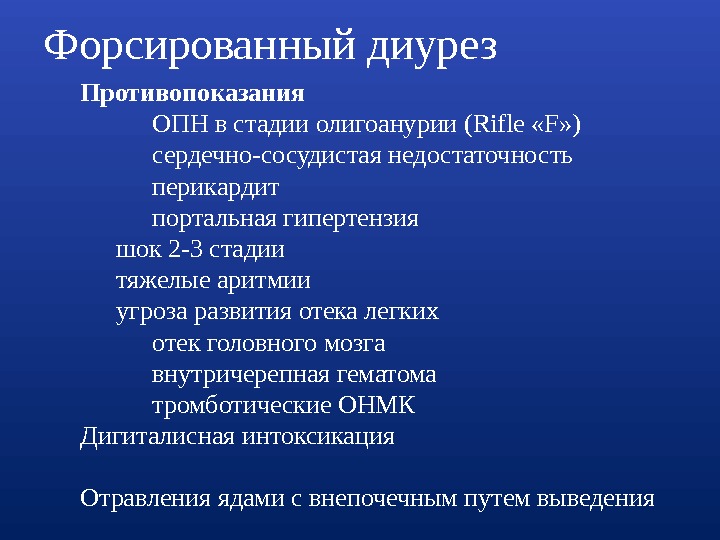 Форсированный диурез

Противопоказания

ОПН в стадии олигоанурии (Rifle «F»)

сердечно-сосудистая недостаточность

перикардит

портальная гипертензия

шок 2-3 стадии

тяжелые аритмии

угроза развития отека легких

отек головного мозга

внутричерепная гематома

тромботические ОНМК

Дигиталисная интоксикация

Отравления ядами с внепочечным путем выведения